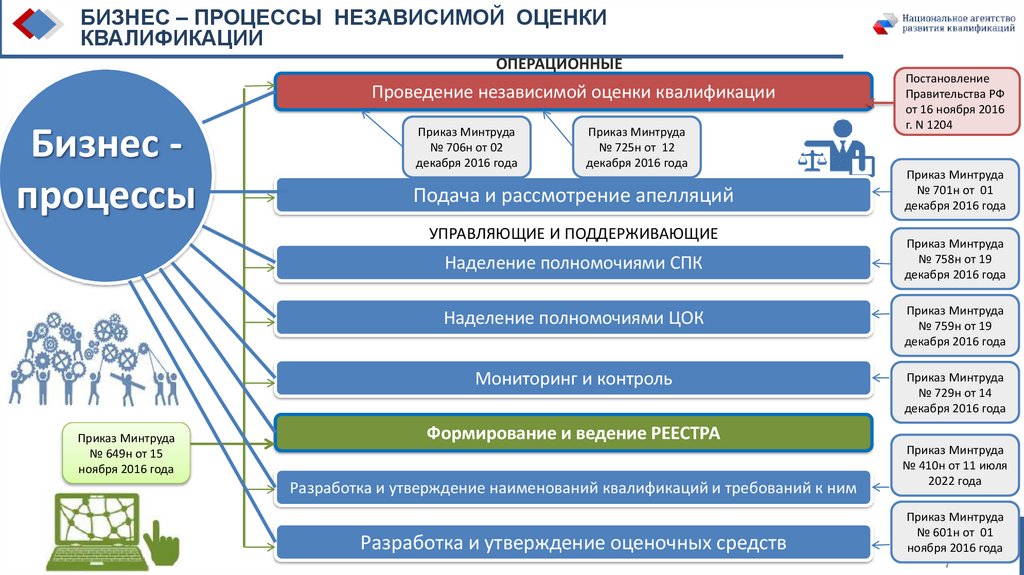 БИЗНЕС – ПРОЦЕССЫ НЕЗАВИСИМОЙ ОЦЕНКИ КВАЛИФИКАЦИИ

Национальное агентство развития квалификаций

Бизнес - процессы

ОПЕРАЦИОННЫЕ

Проведение независимой оценки квалификации

Постановление Правительства РФ от 16 ноября 2016 г. N 1204

Приказ Минтруда № 706н от 02 декабря 2016 года

Приказ Минтруда № 725н от 12 декабря 2016 года

Подача и рассмотрение апелляций

Приказ Минтруда № 701н от 01 декабря 2016 года

УПРАВЛЯЮЩИЕ И ПОДДЕРЖИВАЮЩИЕ

Наделение полномочиями СПК

Приказ Минтруда № 758н от 19 декабря 2016 года

Наделение полномочиями ЦОК

Приказ Минтруда № 759н от 19 декабря 2016 года

Мониторинг и контроль

Приказ Минтруда № 729н от 14 декабря 2016 года

Приказ Минтруда № 649н от 15 ноября 2016 года

Формирование и ведение РЕЕСТРА

Приказ Минтруда № 410н от 11 июля 2022 года

Разработка и утверждение наименований квалификаций и требований к ним

Разработка и утверждение оценочных средств

Приказ Минтруда № 601н от 01 ноября 2016 года

7